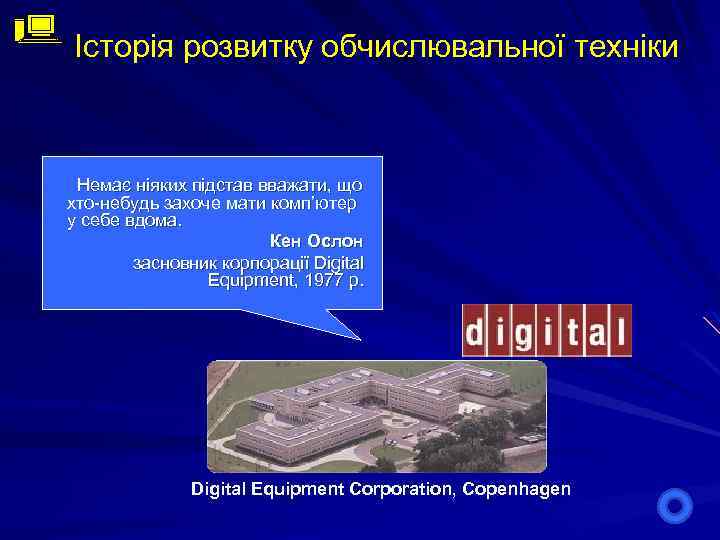 Історія розвитку обчислювальної техніки

Немає ніяких підстав вважати, що хто-небудь захоче мати комп'ютер у себе вдома.

Кен Ослон

засновник корпорації Digital Equipment, 1977 р.

digital

Digital Equipment Corporation, Copenhagen